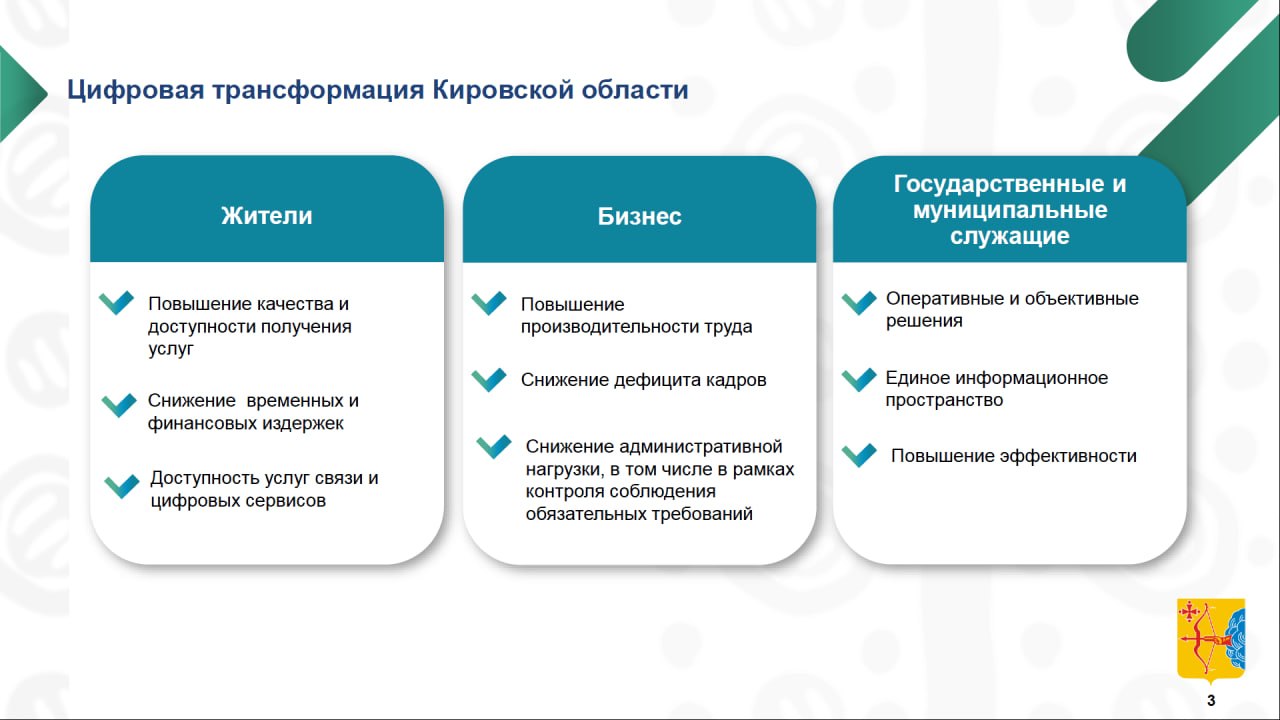 Цифровая трансформация Кировской области

Жители

Повышение качества и доступности получения услуг

Снижение временных и финансовых издержек

Доступность услуг связи и цифровых сервисов

Бизнес

Повышение производительности труда

Снижение дефицита кадров

Снижение административной нагрузки, в том числе в рамках контроля соблюдения обязательных требований

Государственные и муниципальные служащие

Оперативные и объективные решения

Единое информационное пространство

Повышение эффективности

3